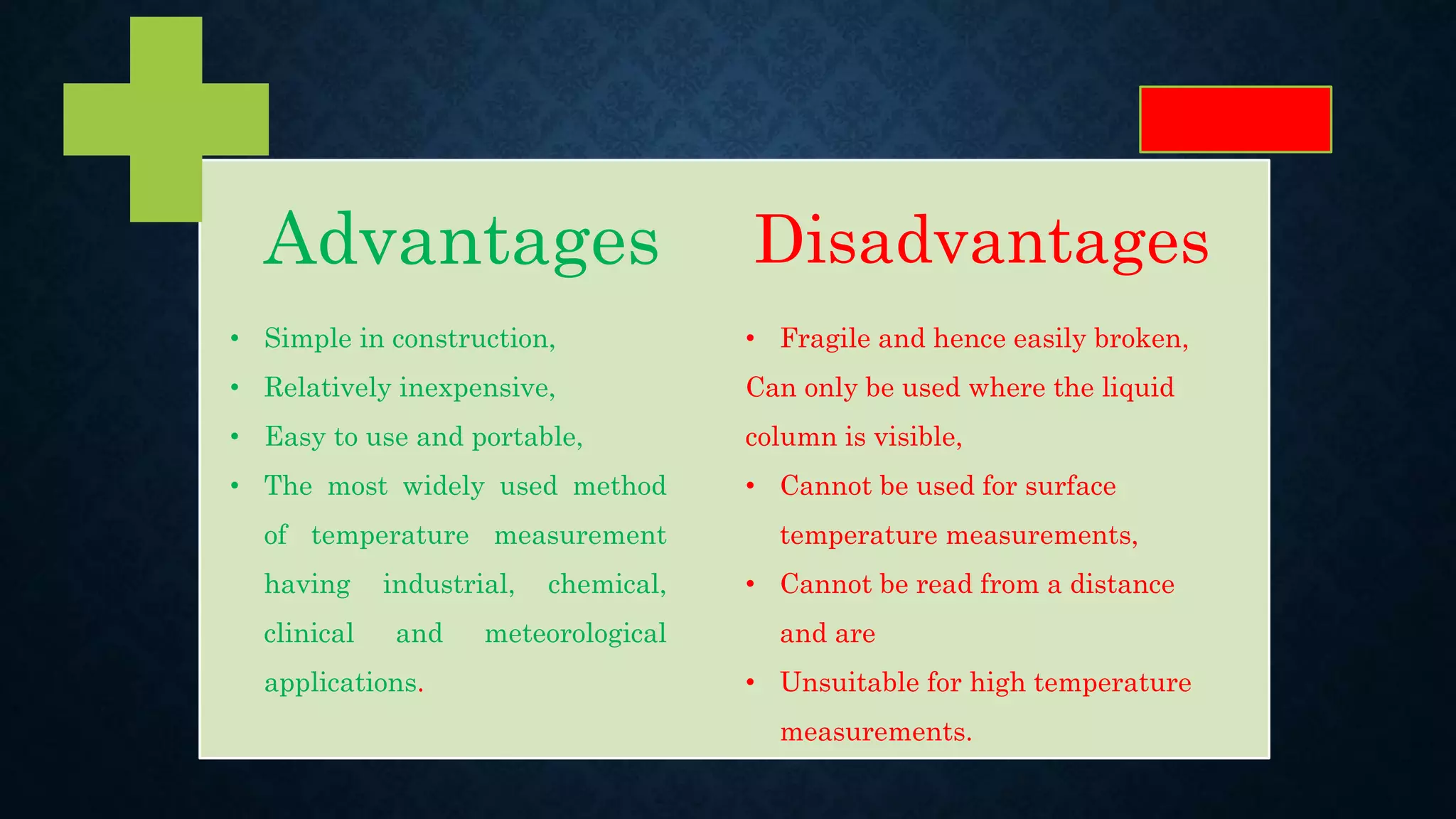 Advantages

• Simple in construction,
• Relatively inexpensive,
• Easy to use and portable,
• The most widely used method of temperature measurement having industrial, chemical, clinical and meteorological applications.

Disadvantages

• Fragile and hence easily broken,
Can only be used where the liquid column is visible,
• Cannot be used for surface temperature measurements,
• Cannot be read from a distance and are
• Unsuitable for high temperature measurements.